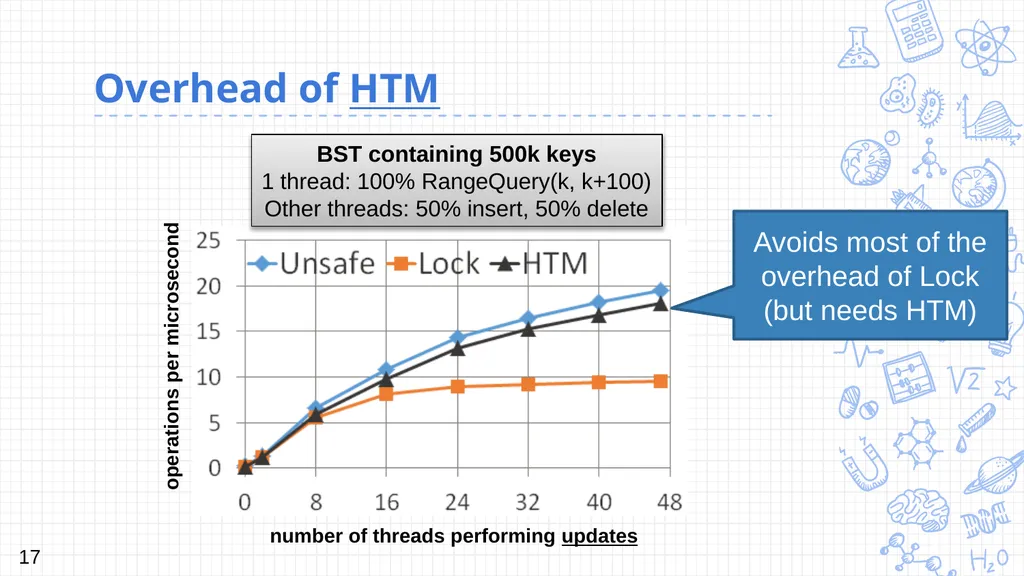 Overhead of HTM

BST containing 500k keys
1 thread: 100% RangeQuery(k, k+100)
Other threads: 50% insert, 50% delete

Avoids most of the overhead of Lock (but needs HTM)

operations per microsecond

Unsafe Lock HTM

25
20
15
10
5
0

0 8 16 24 32 40 48

number of threads performing updates

17

$\sqrt{2}$

$H_2O$